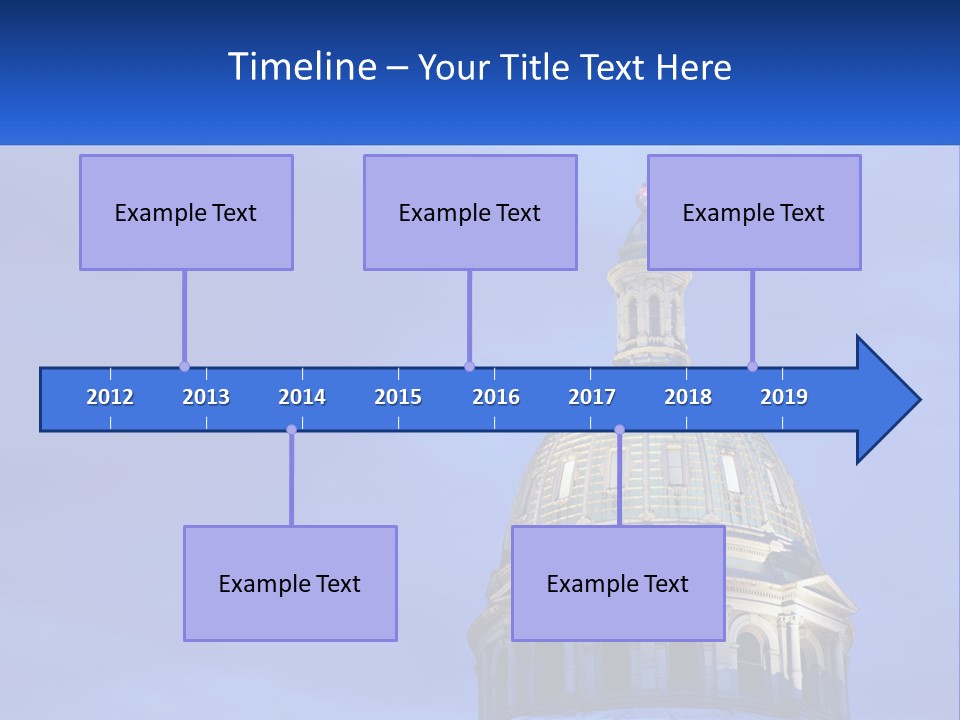 Timeline – Your Title Text Here

Example Text

Example Text

Example Text

2012 2013 2014 2015 2016 2017 2018 2019

Example Text

Example Text